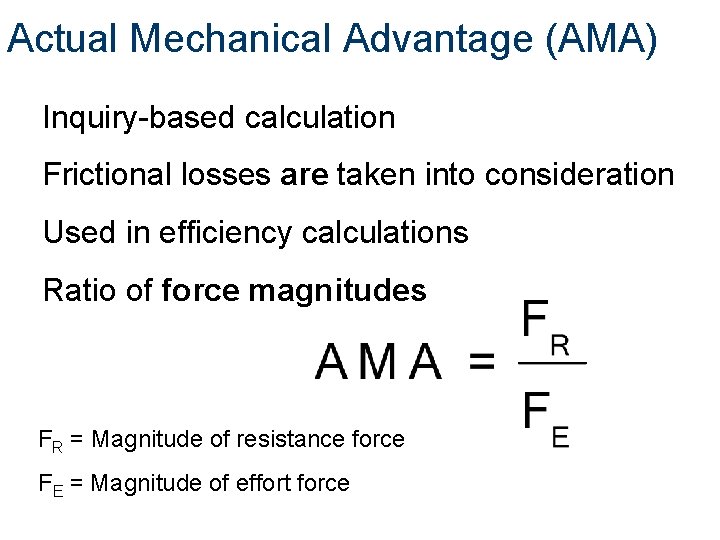 Actual Mechanical Advantage (AMA)

Inquiry-based calculation

Frictional losses are taken into consideration

Used in efficiency calculations

Ratio of force magnitudes

$AMA = \frac{F_R}{F_E}$

$F_R$ = Magnitude of resistance force

$F_E$ = Magnitude of effort force